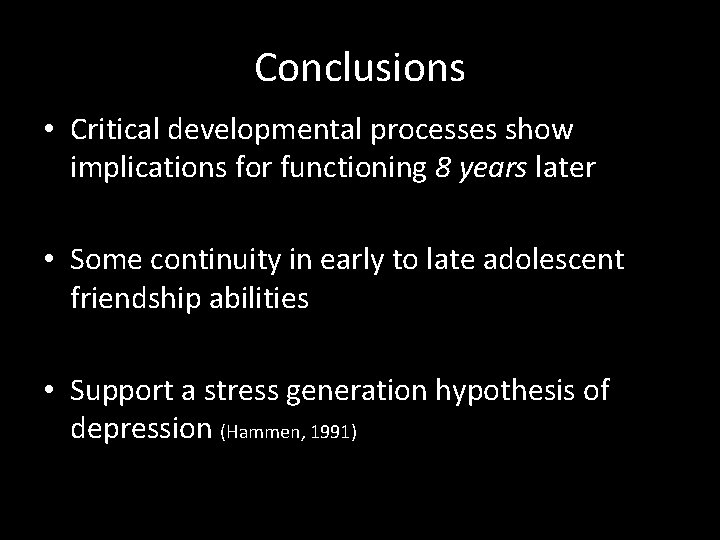 Conclusions

• Critical developmental processes show implications for functioning 8 years later

• Some continuity in early to late adolescent friendship abilities

• Support a stress generation hypothesis of depression (Hammen, 1991)